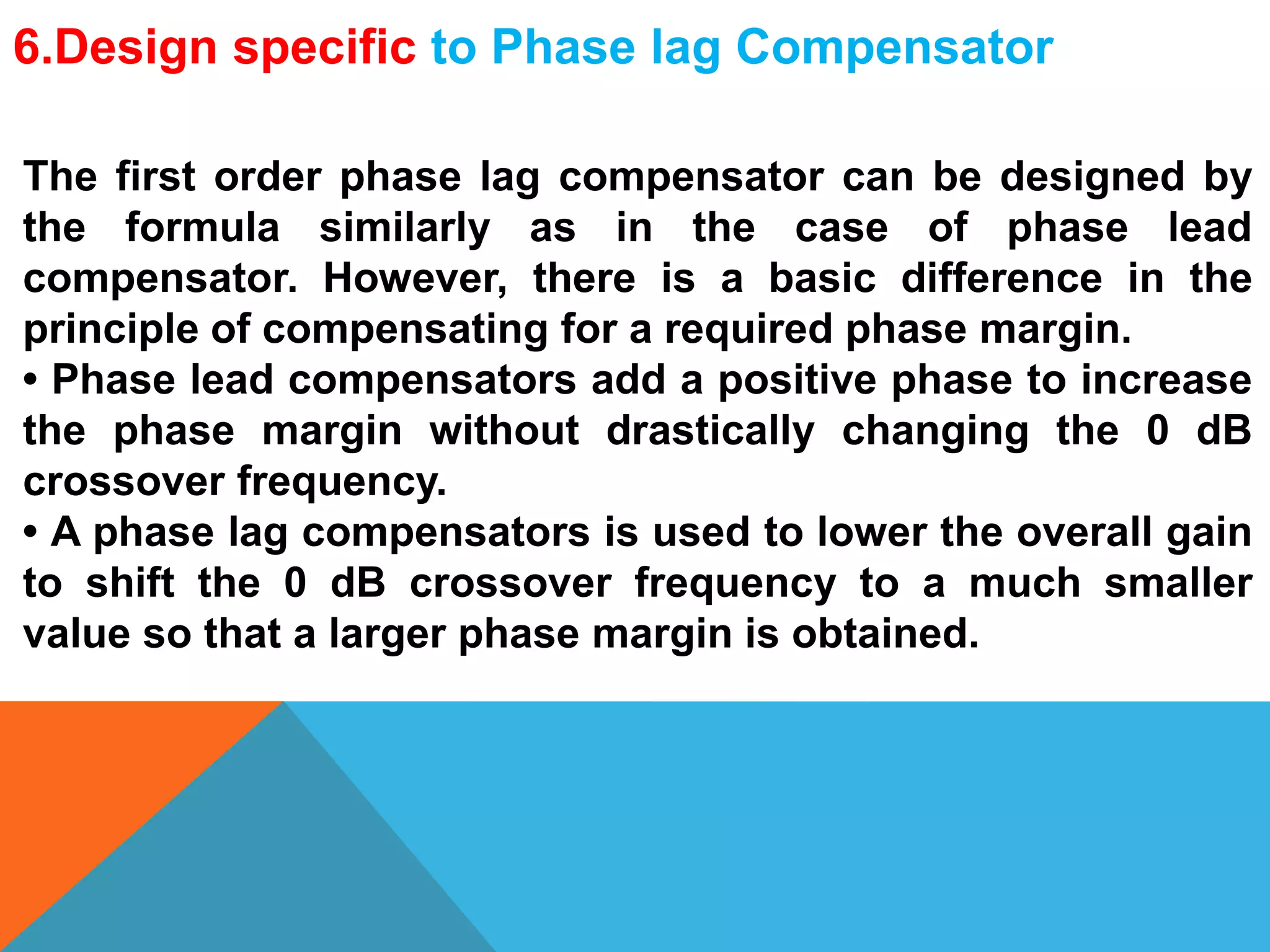 6.Design specific to Phase lag Compensator

The first order phase lag compensator can be designed by the formula similarly as in the case of phase lead compensator. However, there is a basic difference in the principle of compensating for a required phase margin.
• Phase lead compensators add a positive phase to increase the phase margin without drastically changing the 0 dB crossover frequency.
• A phase lag compensators is used to lower the overall gain to shift the 0 dB crossover frequency to a much smaller value so that a larger phase margin is obtained.